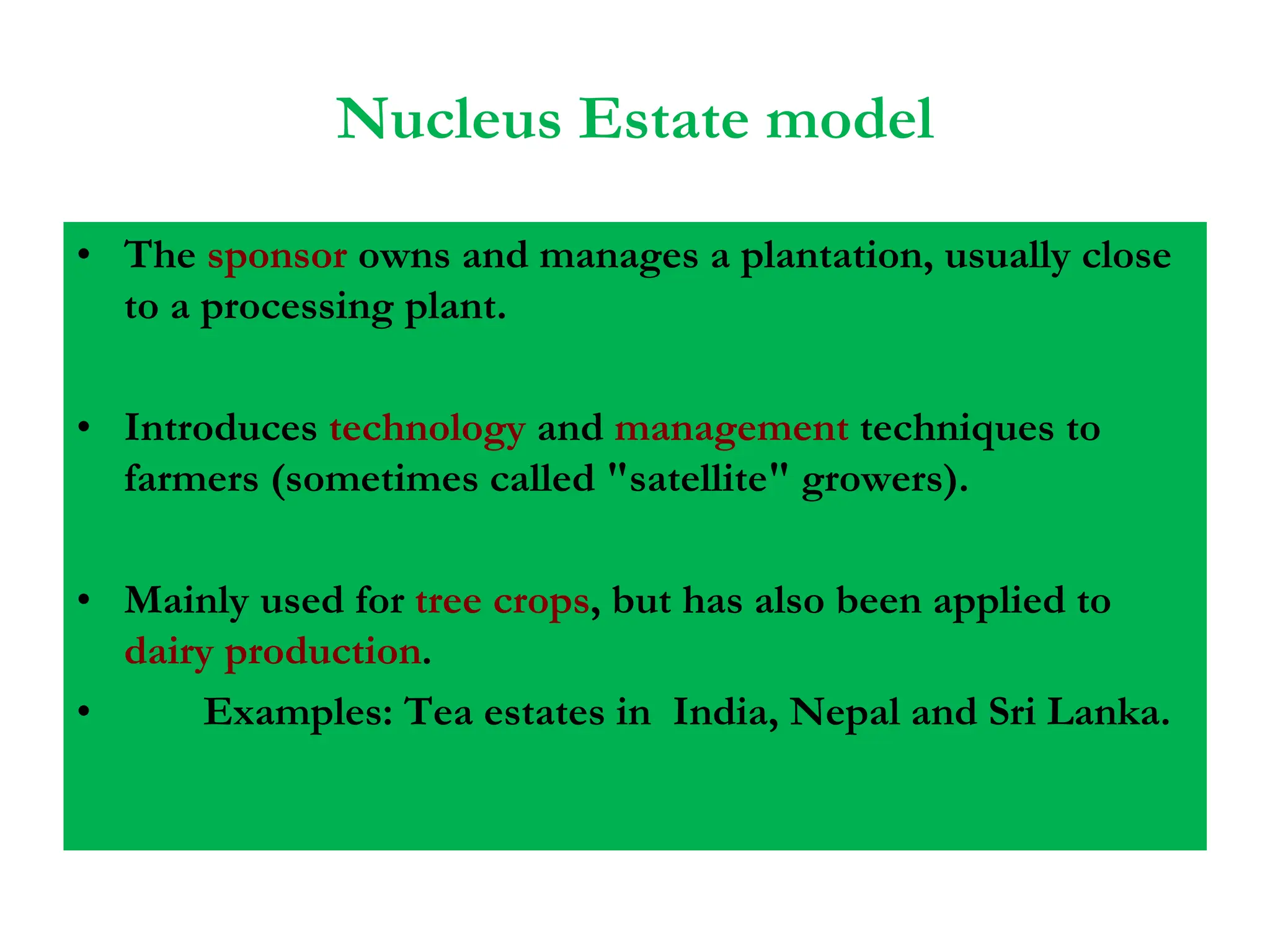 Nucleus Estate model

• The sponsor owns and manages a plantation, usually close to a processing plant.

• Introduces technology and management techniques to farmers (sometimes called "satellite" growers).

• Mainly used for tree crops, but has also been applied to dairy production.

• Examples: Tea estates in India, Nepal and Sri Lanka.